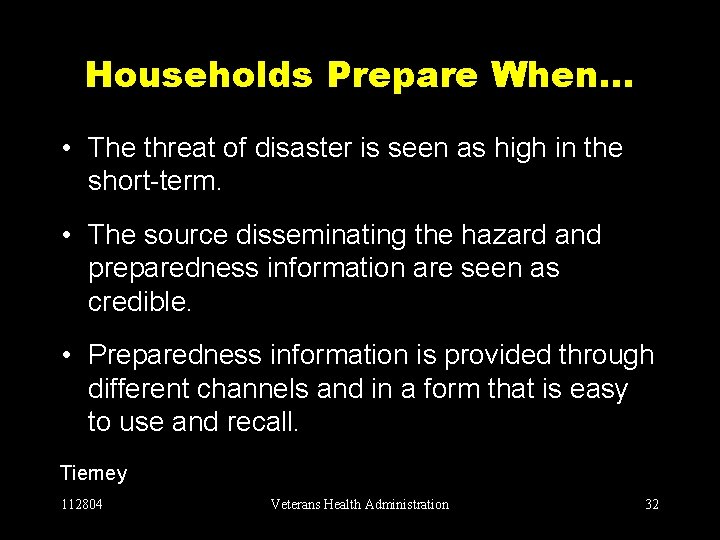 Households Prepare When…

• The threat of disaster is seen as high in the short-term.

• The source disseminating the hazard and preparedness information are seen as credible.

• Preparedness information is provided through different channels and in a form that is easy to use and recall.

Tierney

112804

Veterans Health Administration

32